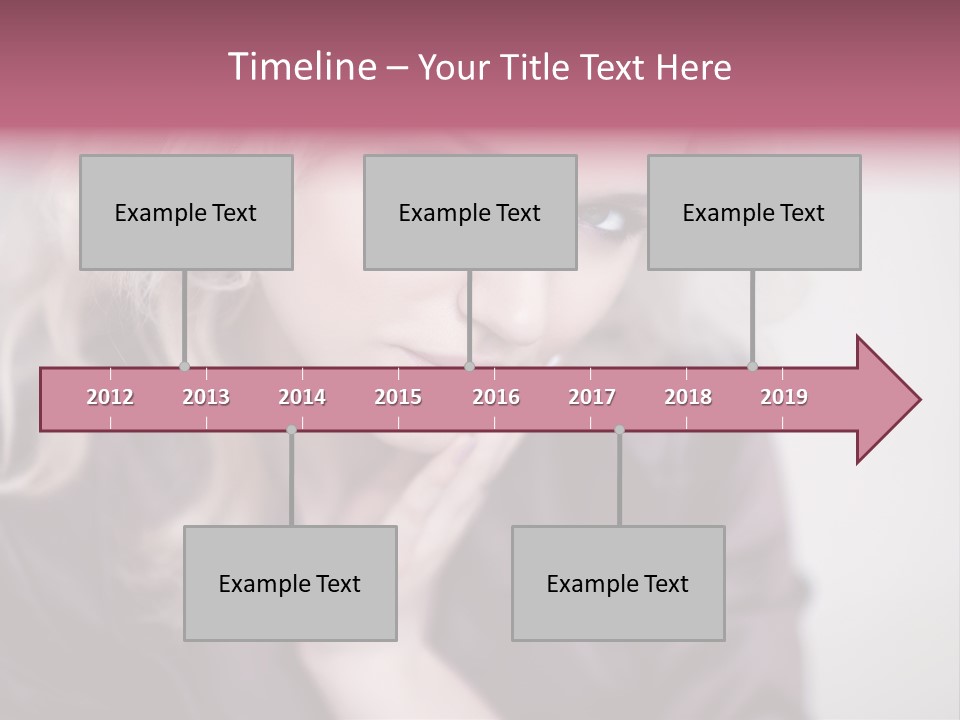 Timeline – Your Title Text Here

Example Text

Example Text

Example Text

2012 2013 2014 2015 2016 2017 2018 2019

Example Text

Example Text